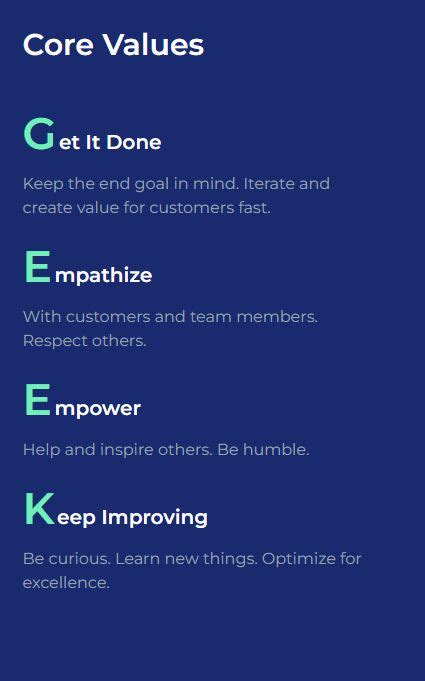 Core Values

Get It Done

Keep the end goal in mind. Iterate and create value for customers fast.

Empathize

With customers and team members. Respect others.

Empower

Help and inspire others. Be humble.

Keep Improving

Be curious. Learn new things. Optimize for excellence.